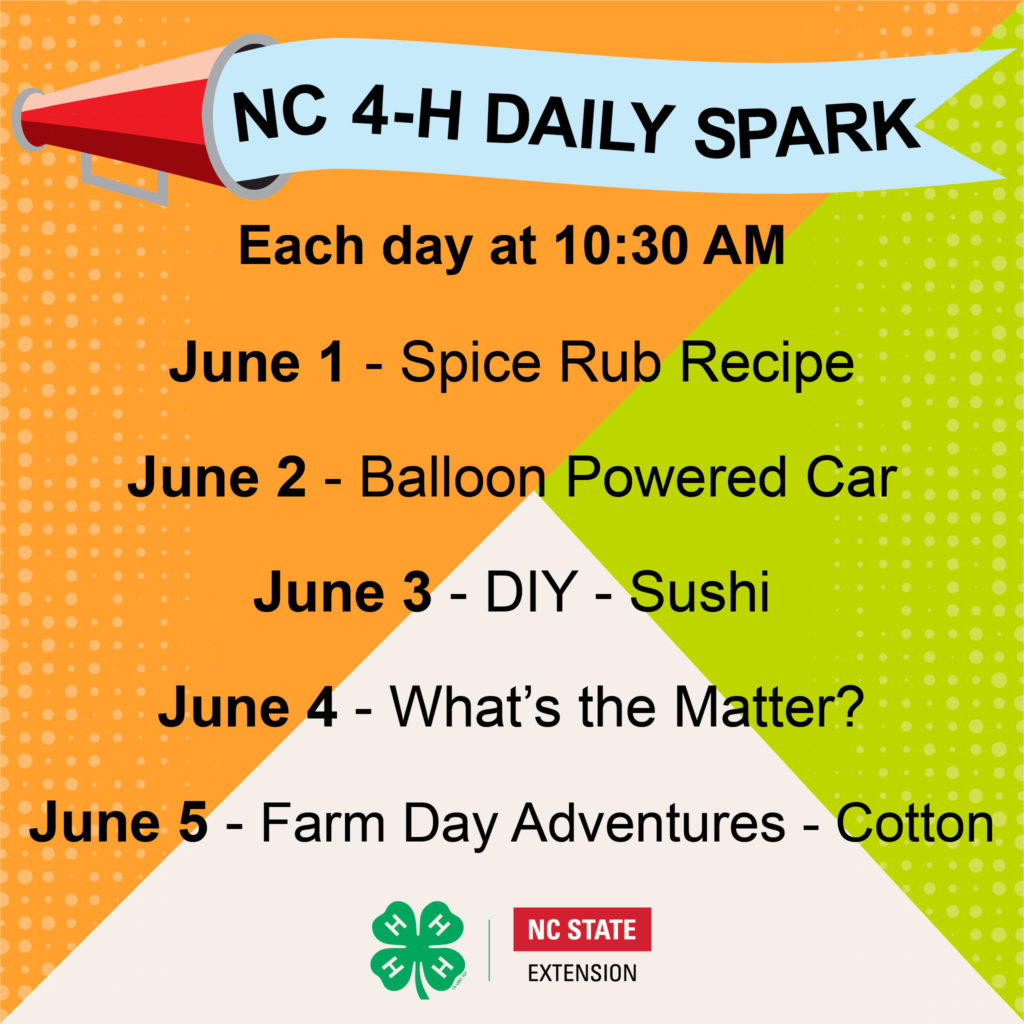 NC 4-H DAILY SPARK

Each day at 10:30 AM

June 1 - Spice Rub Recipe

June 2 - Balloon Powered Car

June 3 - DIY - Sushi

June 4 - What's the Matter?

June 5 - Farm Day Adventures - Cotton

H H H H

NC STATE
EXTENSION